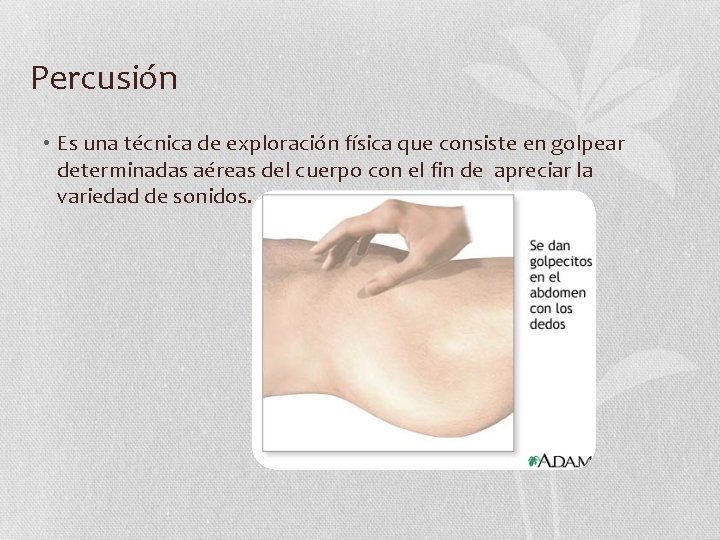 Percusión

• Es una técnica de exploración física que consiste en golpear determinadas aéreas del cuerpo con el fin de apreciar la variedad de sonidos.

Se dan golpecitos en el abdomen con los dedos

ADAM